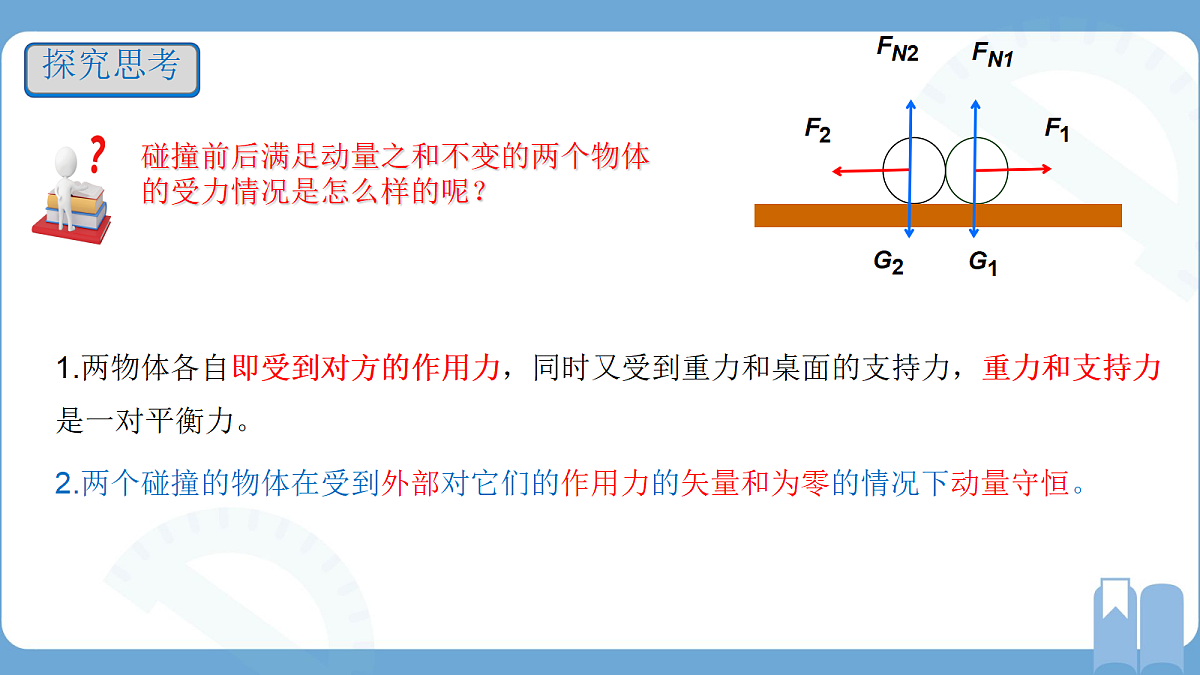 探究思考

碰撞前后满足动量之和不变的两个物体的受力情况是怎么样的呢？

$F_{N2}$ $F_{N1}$

$F_2$ $F_1$

$G_2$ $G_1$

1.两物体各自即受到对方的作用力，同时又受到重力和桌面的支持力，重力和支持力是一对平衡力。

2.两个碰撞的物体在受到外部对它们的作用力的矢量和为零的情况下动量守恒。